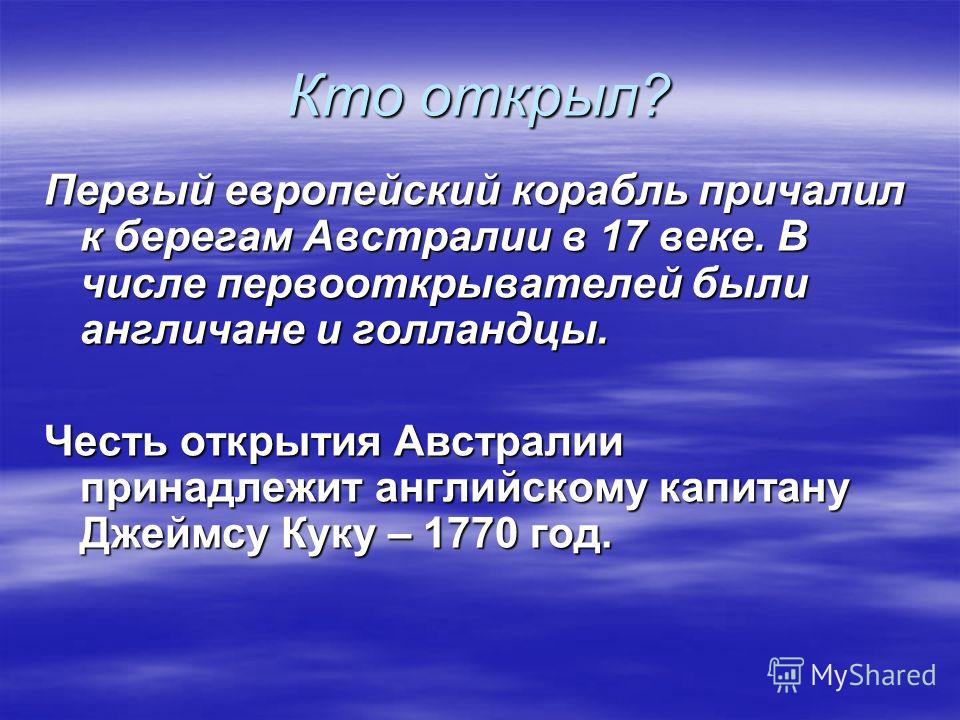 Кто открыл?

Первый европейский корабль причалил к берегам Австралии в 17 веке. В числе первооткрывателей были англичане и голландцы.

Честь открытия Австралии принадлежит английскому капитану Джеймсу Куку – 1770 год.

MyShared